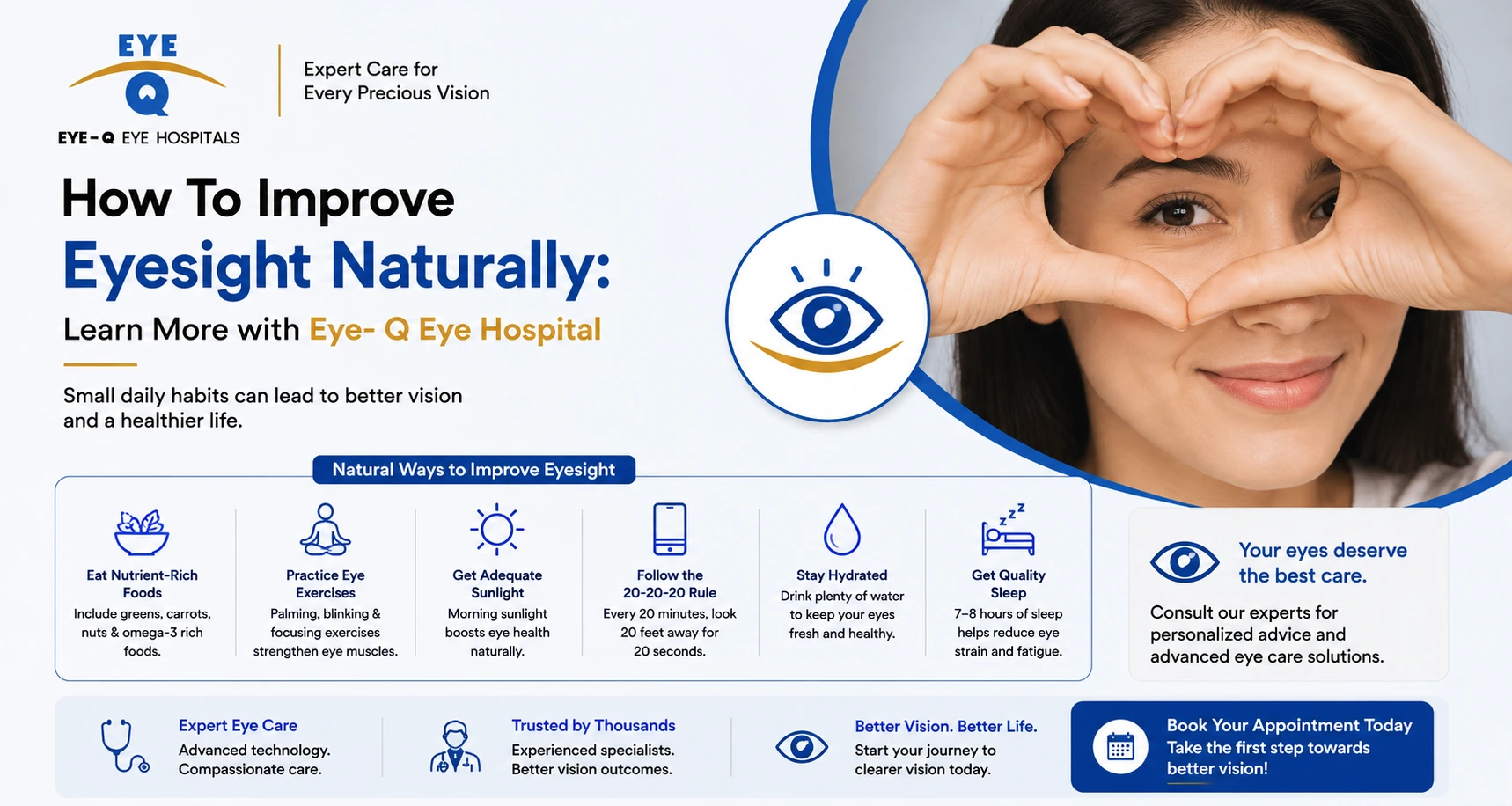 EYE Q

EYE-Q EYE HOSPITALS

Expert Care for Every Precious Vision

How To Improve
Eyesight Naturally:
Learn More with Eye- Q Eye Hospital

Small daily habits can lead to better vision and a healthier life.

Natural Ways to Improve Eyesight

Eat Nutrient-Rich Foods
Include greens, carrots, nuts & omega-3 rich foods.

Practice Eye Exercises
Palming, blinking & focusing exercises strengthen eye muscles.

Get Adequate Sunlight
Morning sunlight boosts eye health naturally.

Follow the 20-20-20 Rule
Every 20 minutes, look 20 feet away for 20 seconds.

Stay Hydrated
Drink plenty of water to keep your eyes fresh and healthy.

Get Quality Sleep
7–8 hours of sleep helps reduce eye strain and fatigue.

Your eyes deserve the best care.
Consult our experts for personalized advice and advanced eye care solutions.

Expert Eye Care
Advanced technology. Compassionate care.

Trusted by Thousands
Experienced specialists. Better vision outcomes.

Better Vision. Better Life.
Start your journey to clearer vision today.

Book Your Appointment Today
Take the first step towards better vision!